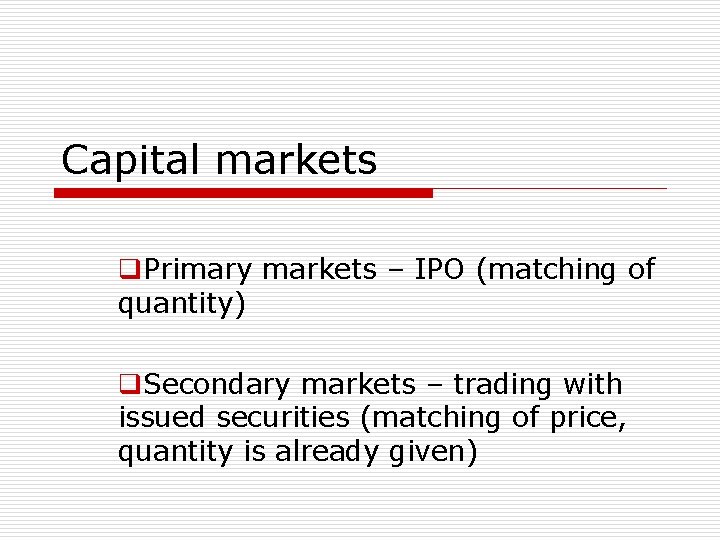 Capital markets

❑Primary markets – IPO (matching of quantity)

❑Secondary markets – trading with issued securities (matching of price, quantity is already given)